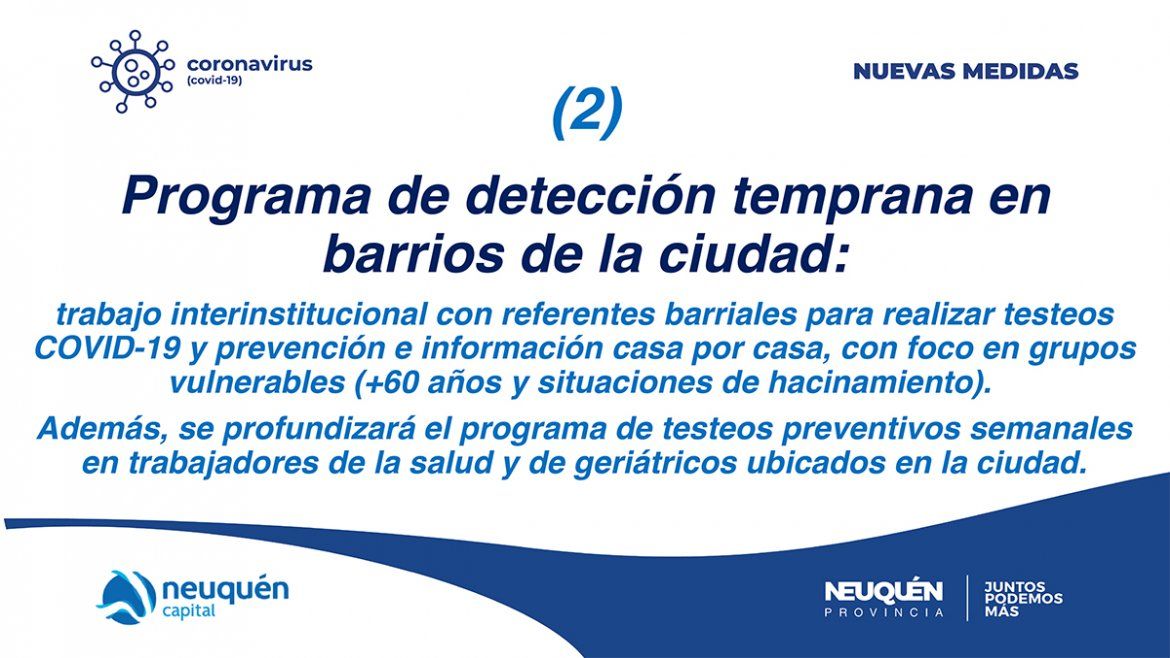 coronavirus
(covid-19)

NUEVAS MEDIDAS

(2)

Programa de detección temprana en barrios de la ciudad:

trabajo interinstitucional con referentes barriales para realizar testeos COVID-19 y prevención e información casa por casa, con foco en grupos vulnerables (+60 años y situaciones de hacinamiento).

Además, se profundizará el programa de testeos preventivos semanales en trabajadores de la salud y de geriátricos ubicados en la ciudad.

neuquén
capital

NEUQUÉN
PROVINCIA

JUNTOS
PODEMOS
MÁS